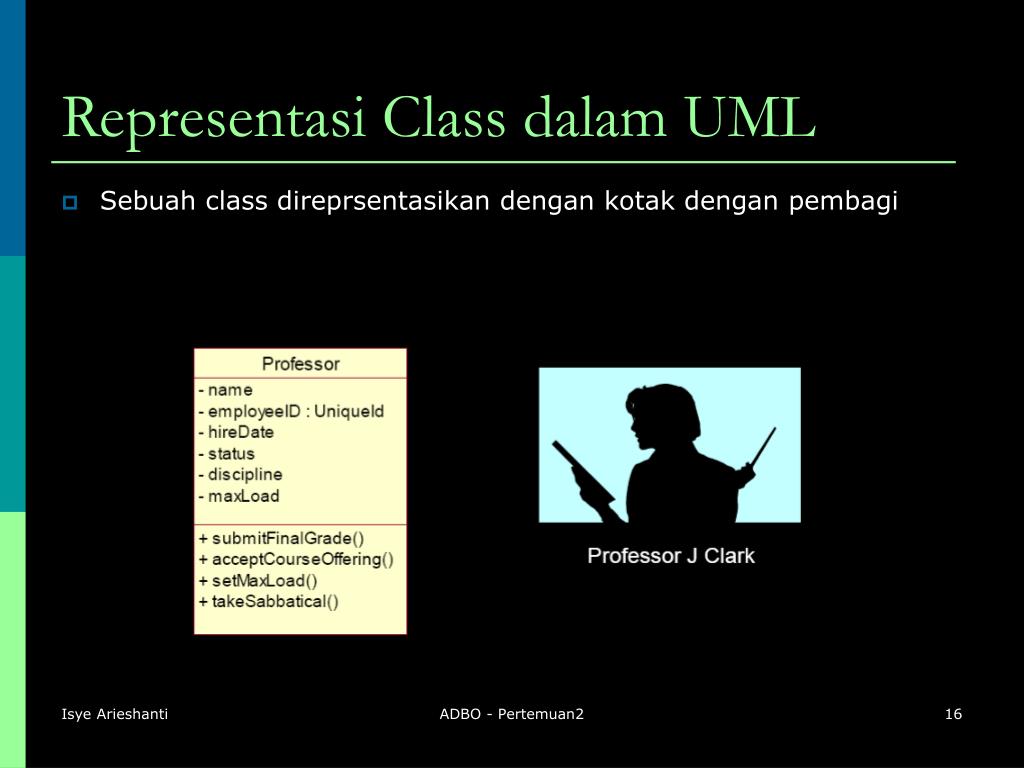 Representasi Class dalam UML

Sebuah class direprsentasikan dengan kotak dengan pembagi

Professor
- name
- employeeID : UniqueId
- hireDate
- status
- discipline
- maxLoad
+ submitFinalGrade()
+ acceptCourseOffering()
+ setMaxLoad()
+ takeSabbatical()

Professor J Clark

Isye Arieshanti

ADBO - Pertemuan2

16